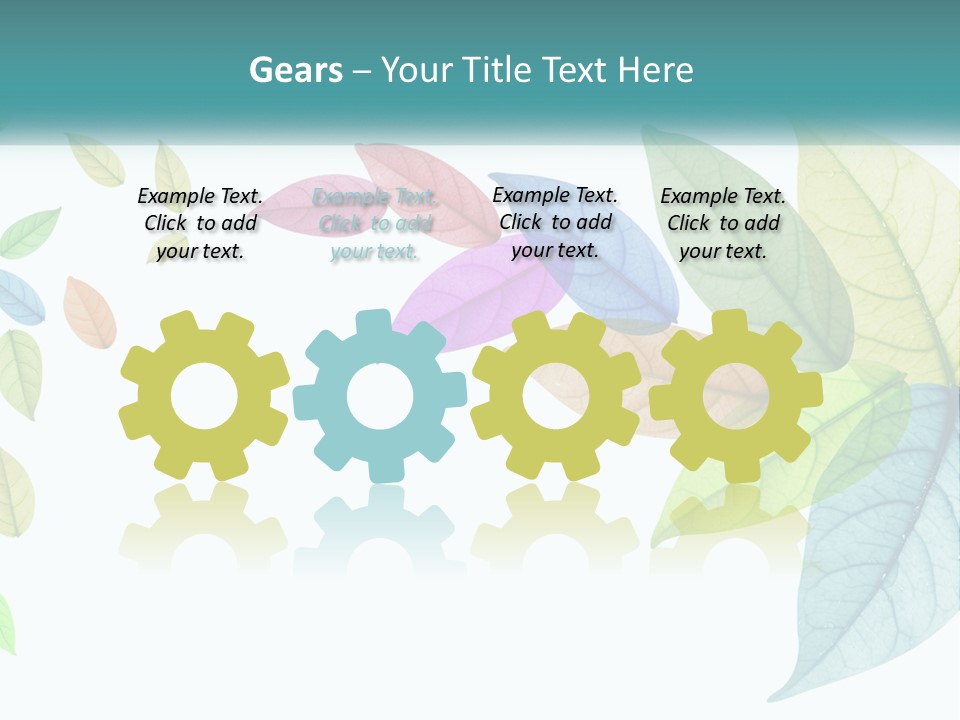 Gears – Your Title Text Here

Example Text. Click to add your text.

Example Text. Click to add your text.

Example Text. Click to add your text.

Example Text. Click to add your text.